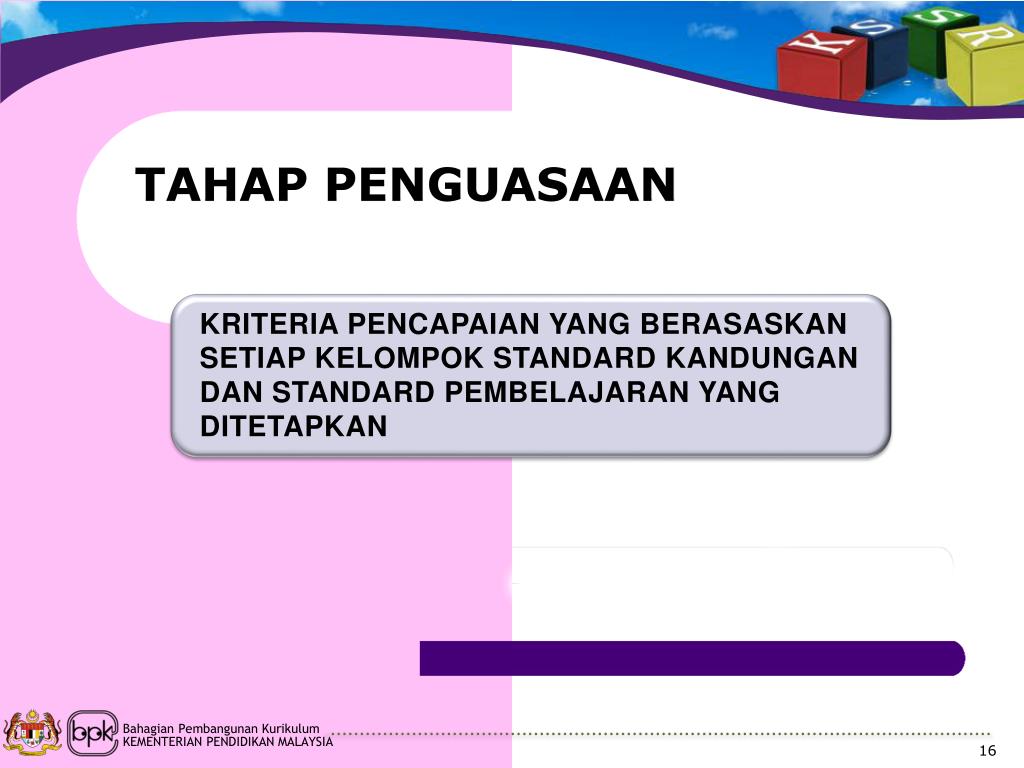 K S S R

TAHAP PENGUASAAN

KRITERIA PENCAPAIAN YANG BERASASKAN SETIAP KELOMPOK STANDARD KANDUNGAN DAN STANDARD PEMBELAJARAN YANG DITETAPKAN

bpk Bahagian Pembangunan Kurikulum
KEMENTERIAN PENDIDIKAN MALAYSIA

16